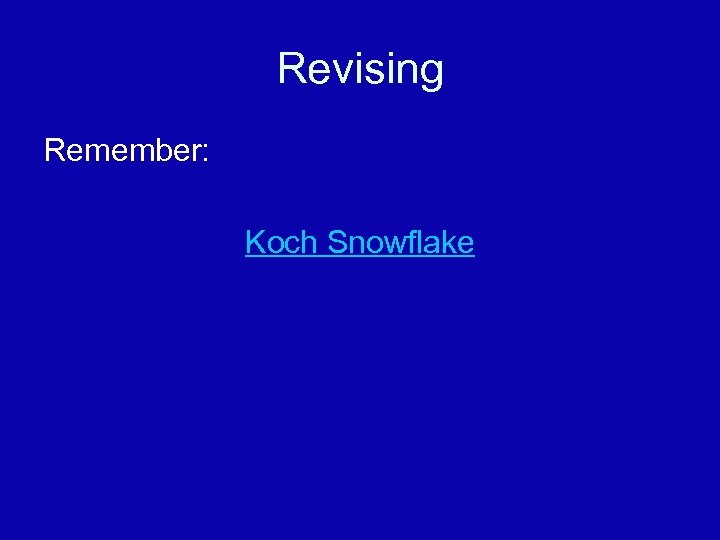 Revising

Remember:

Koch Snowflake